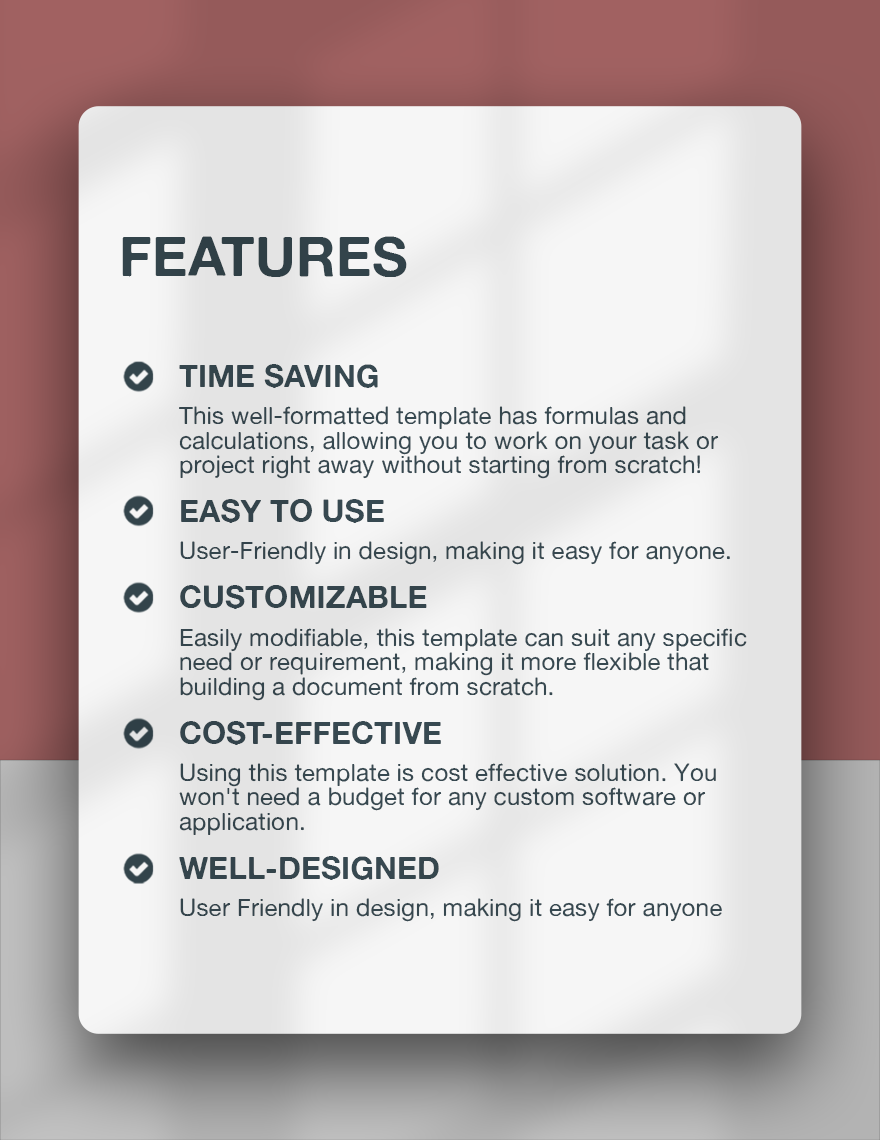 FEATURES

TIME SAVING

This well-formatted template has formulas and calculations, allowing you to work on your task or project right away without starting from scratch!

EASY TO USE

User-Friendly in design, making it easy for anyone.

CUSTOMIZABLE

Easily modifiable, this template can suit any specific need or requirement, making it more flexible that building a document from scratch.

COST-EFFECTIVE

Using this template is cost effective solution. You won't need a budget for any custom software or application.

WELL-DESIGNED

User Friendly in design, making it easy for anyone